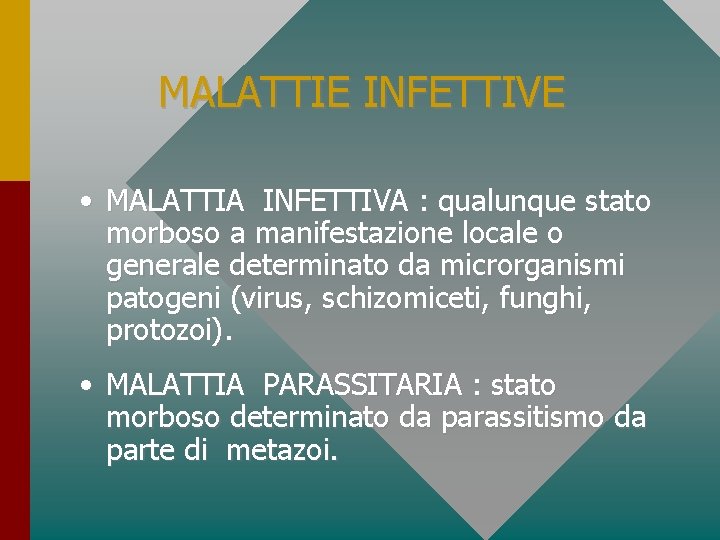 MALATTIE INFETTIVE

• MALATTIA INFETTIVA : qualunque stato morboso a manifestazione locale o generale determinato da microrganismi patogeni (virus, schizomiceti, funghi, protozoi).

• MALATTIA PARASSITARIA : stato morboso determinato da parassitismo da parte di metazoi.